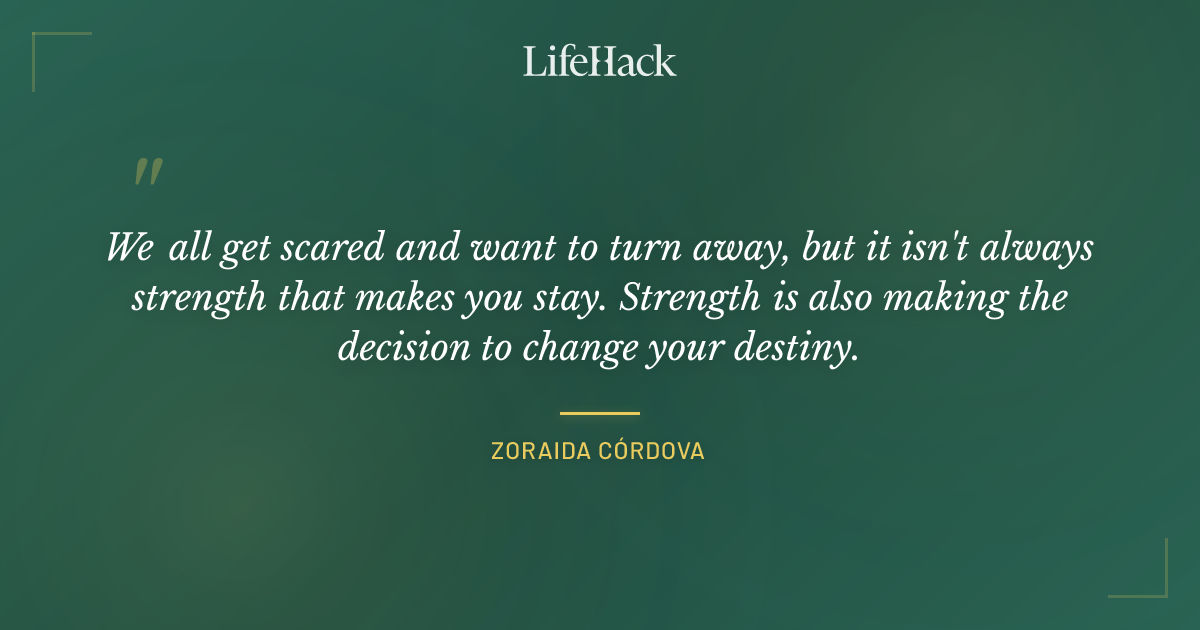 LifeHack

"

We all get scared and want to turn away, but it isn't always strength that makes you stay. Strength is also making the decision to change your destiny.

ZORAIDA CÓRDOVA